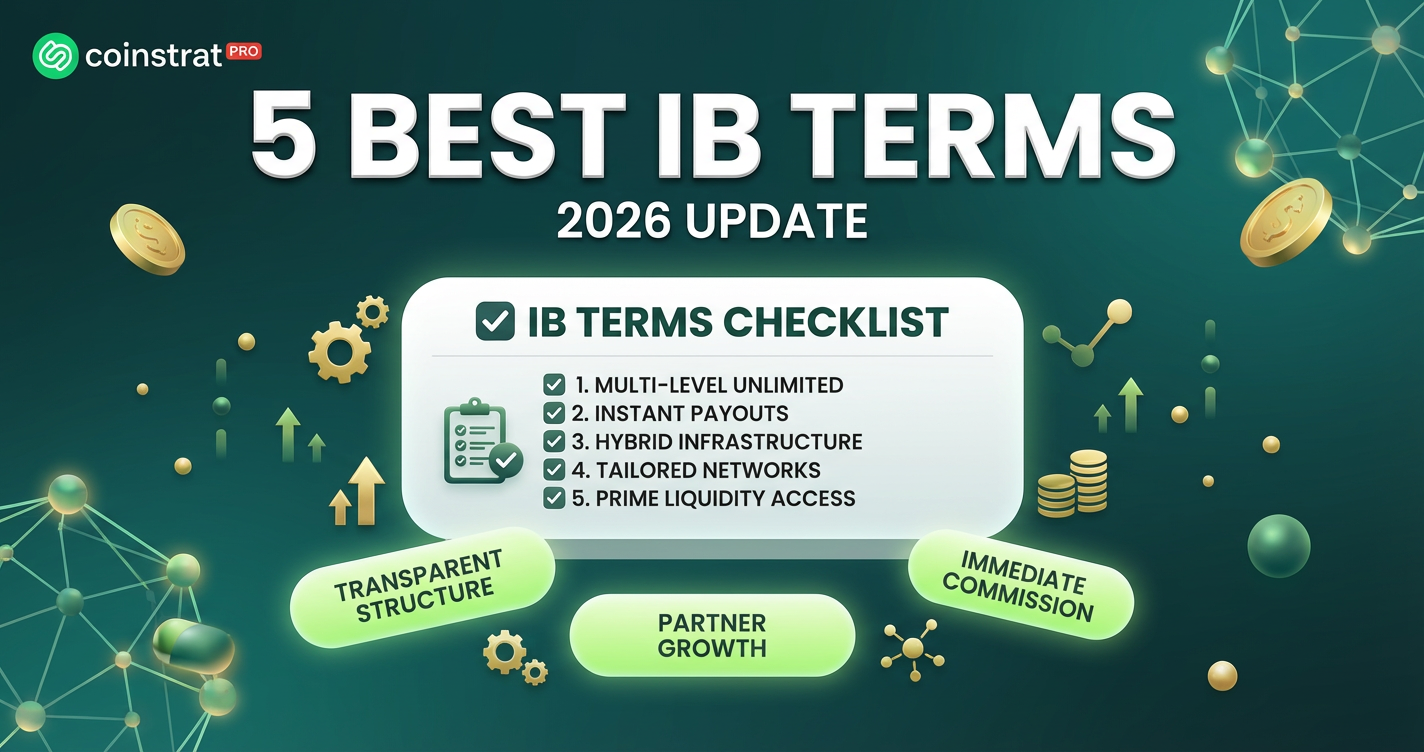 coinstrat PRO

5 BEST IB TERMS

2026 UPDATE

IB TERMS CHECKLIST

1. MULTI-LEVEL UNLIMITED
2. INSTANT PAYOUTS
3. HYBRID INFRASTRUCTURE
4. TAILORED NETWORKS
5. PRIME LIQUIDITY ACCESS

TRANSPARENT STRUCTURE

PARTNER GROWTH

IMMEDIATE COMMISSION